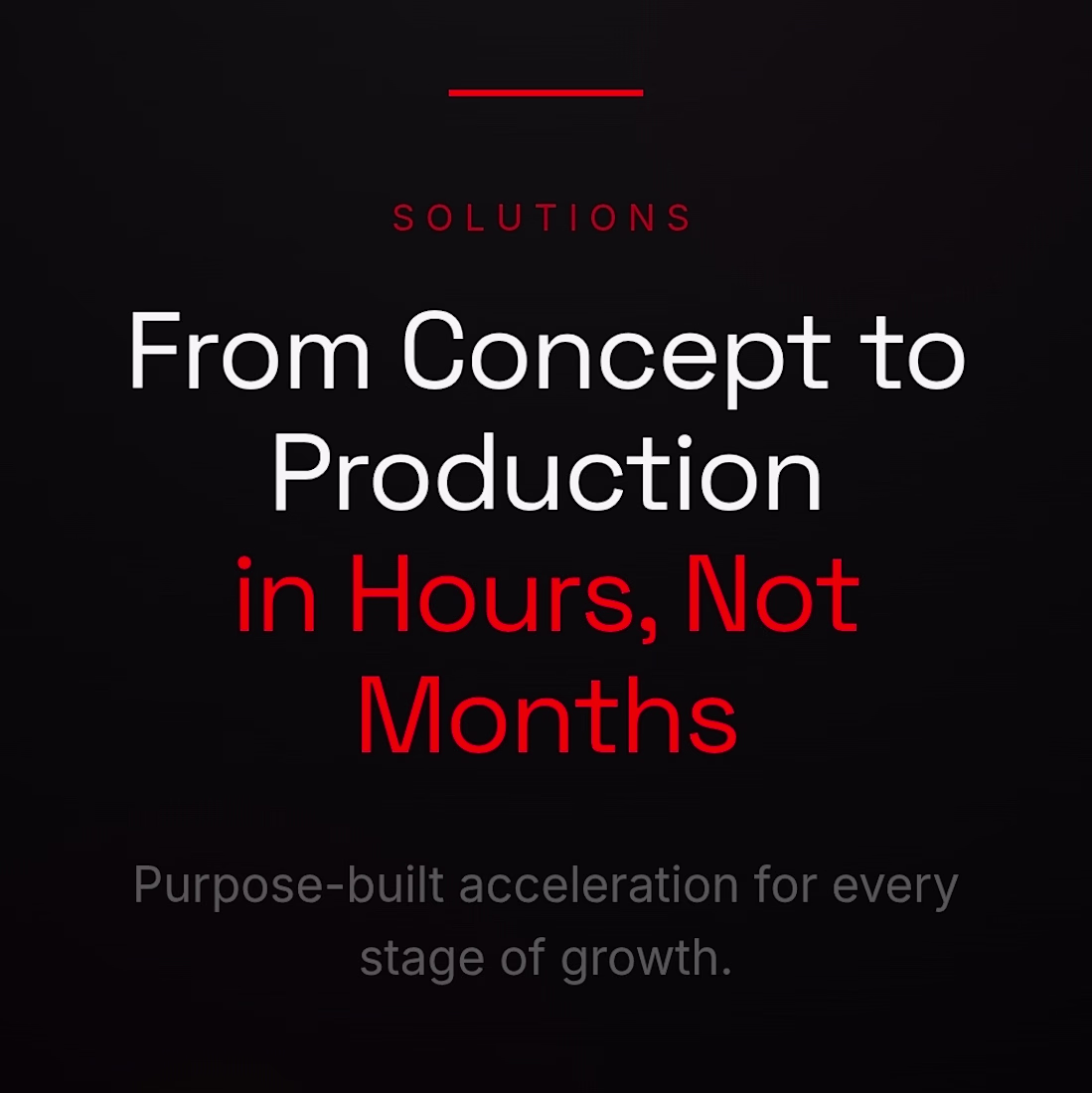 SOLUTIONS

From Concept to Production in Hours, Not Months

Purpose-built acceleration for every stage of growth.